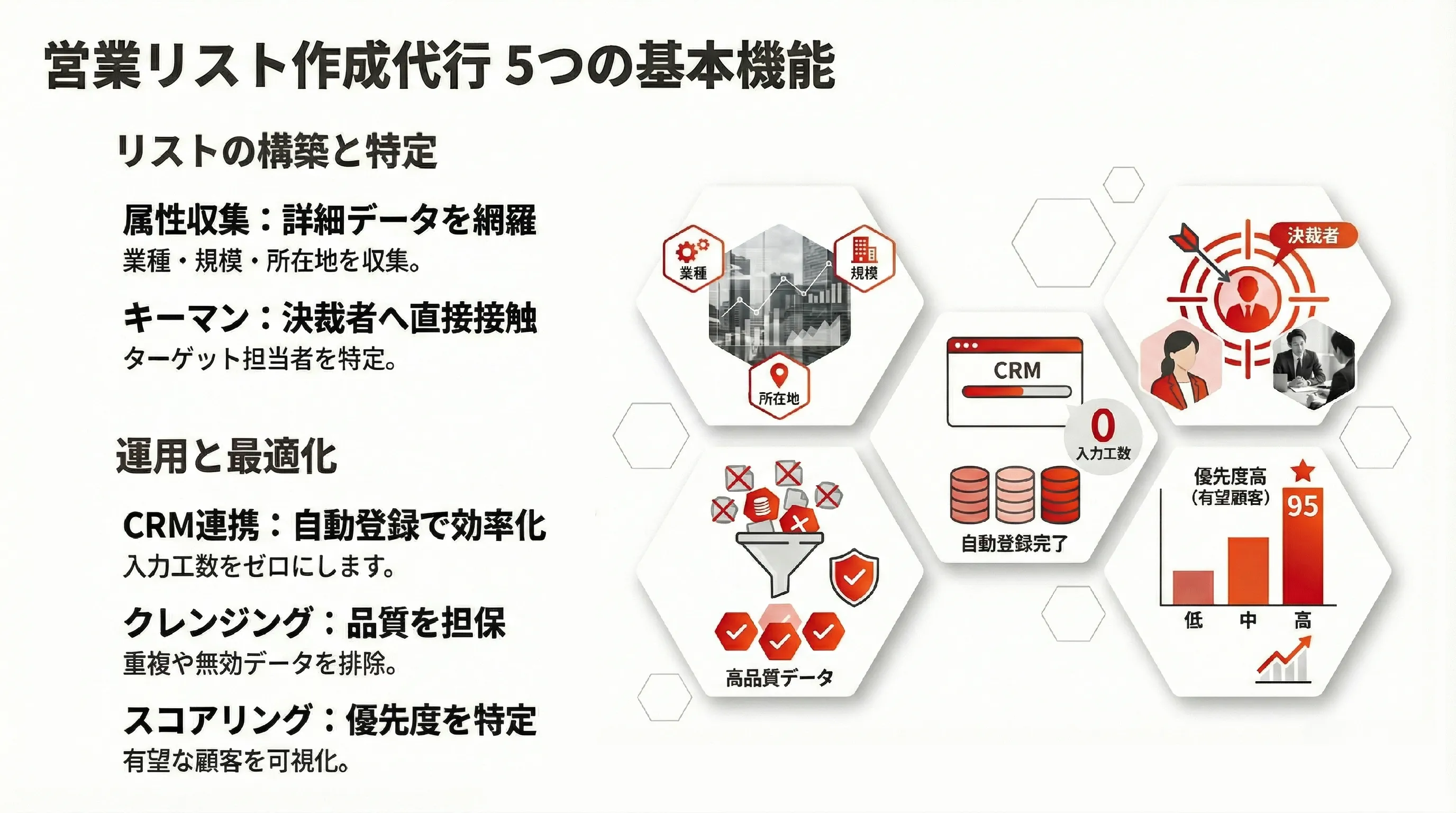 営業リスト作成代行 5つの基本機能

リストの構築と特定

属性収集：詳細データを網羅
業種・規模・所在地を収集。

キーマン：決裁者へ直接接触
ターゲット担当者を特定。

運用と最適化

CRM連携：自動登録で効率化
入力工数をゼロにします。

クレンジング：品質を担保
重複や無効データを排除。

スコアリング：優先度を特定
有望な顧客を可視化。

業種
規模
所在地

決裁者

CRM
0
入力工数
自動登録完了

高品質データ

優先度高
(有望顧客)
95
低
中
高